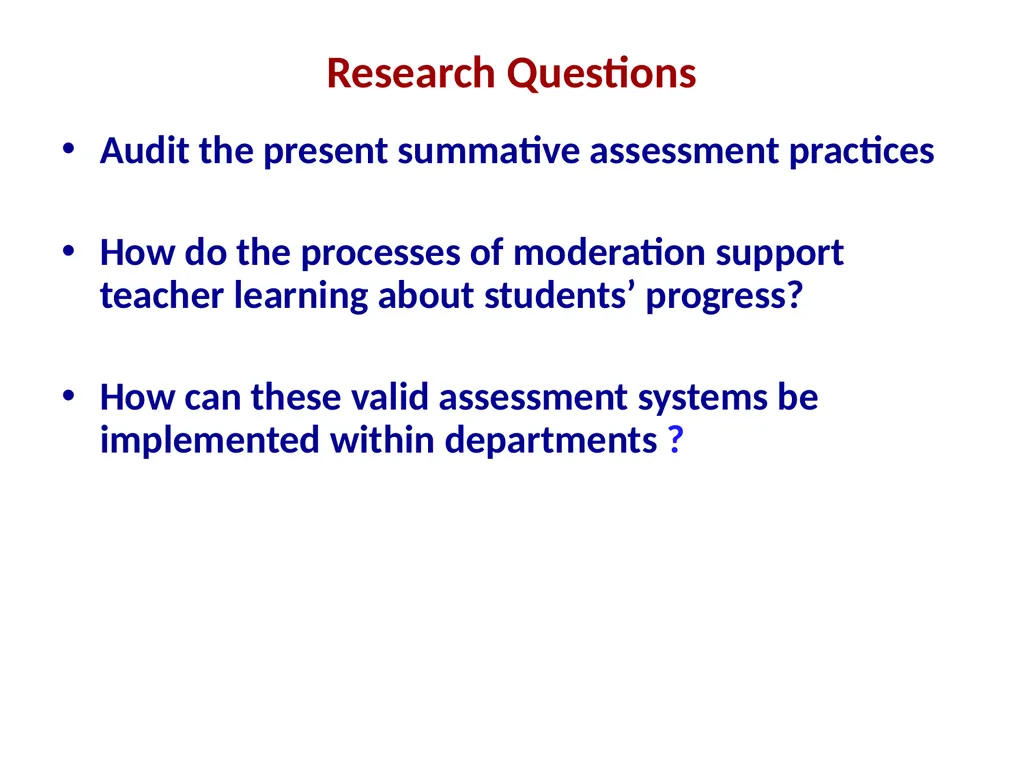 Research Questions

• Audit the present summative assessment practices

• How do the processes of moderation support teacher learning about students’ progress?

• How can these valid assessment systems be implemented within departments ?